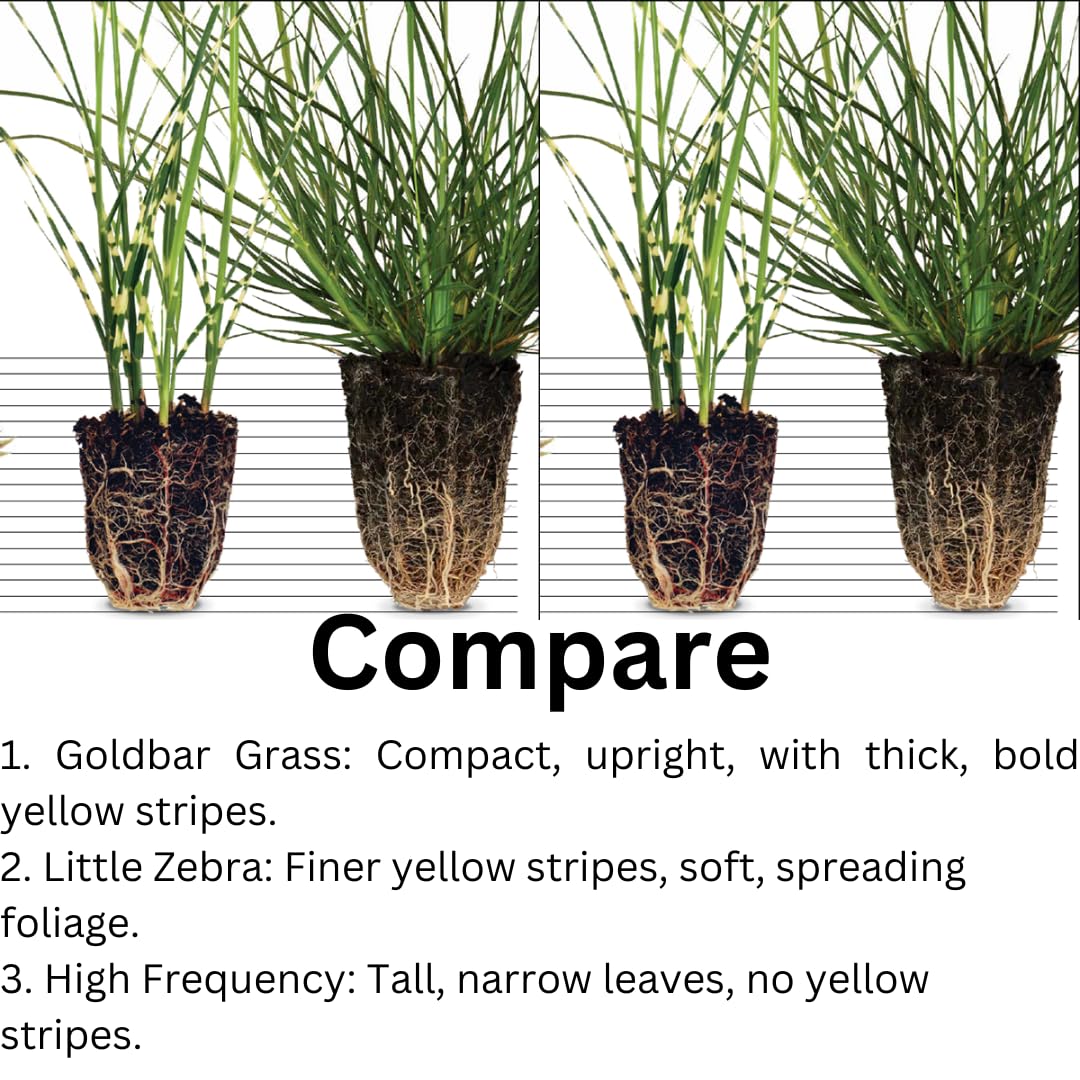 Compare

1. Goldbar Grass: Compact, upright, with thick, bold yellow stripes.
2. Little Zebra: Finer yellow stripes, soft, spreading foliage.
3. High Frequency: Tall, narrow leaves, no yellow stripes.